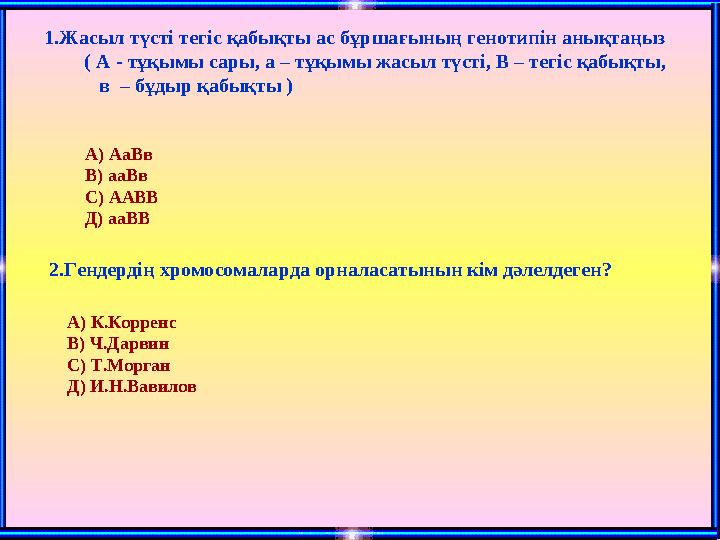 1.Жасыл түсті тегіс қабықты ас бұршағының генотипін анықтаңыз
( А - тұқымы сары, а – тұқымы жасыл түсті, В – тегіс қабықты, в – бұдыр қабықты )

А) АаВв
В) ааВв
С) ААВВ
Д) ааВВ

2.Гендердің хромосомаларда орналасатынын кім дәлелдеген?

А) К.Корренс
В) Ч.Дарвин
С) Т.Морган
Д) И.Н.Вавилов